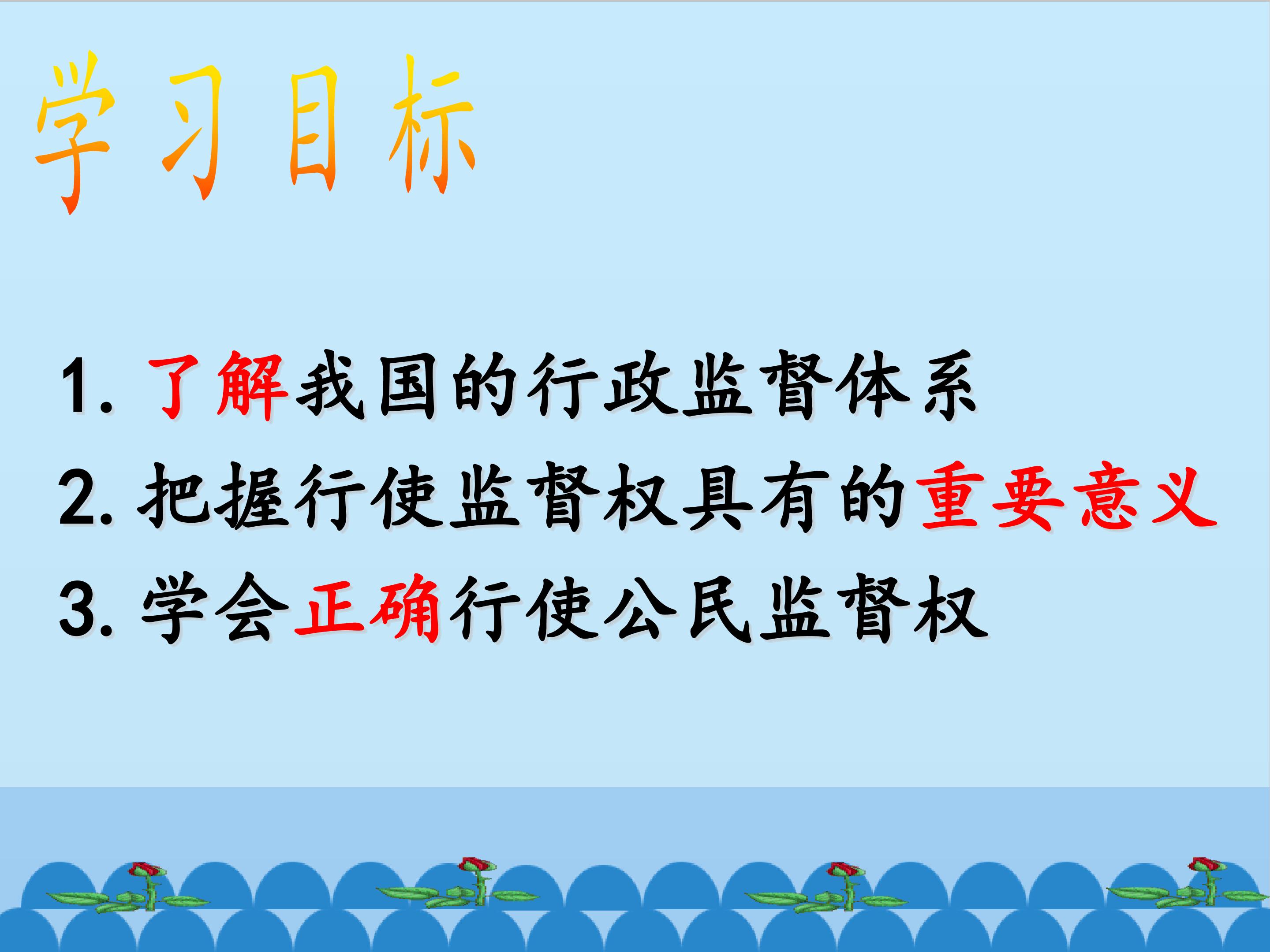 学习目标

1. 了解我国的行政监督体系
2. 把握行使监督权具有的重要意义
3. 学会正确行使公民监督权